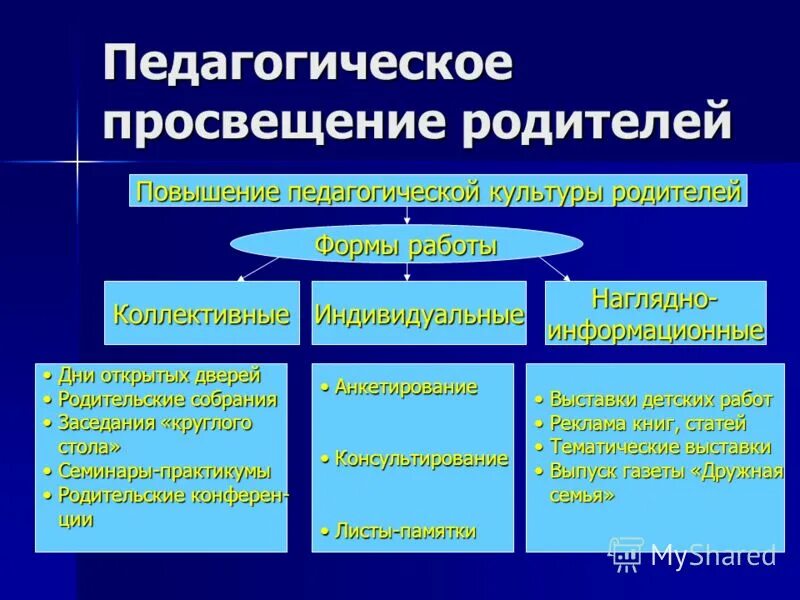 Педагогическое просвещение родителей

Повышение педагогической культуры родителей

Формы работы

Коллективные

Индивидуальные

Наглядно-информационные

• Дни открытых дверей
• Родительские собрания
• Заседания «круглого стола»
• Семинары-практикумы
• Родительские конференции

• Анкетирование
• Консультирование
• Листы-памятки

• Выставки детских работ
• Реклама книг, статей
• Тематические выставки
• Выпуск газеты «Дружная семья»

MyShared